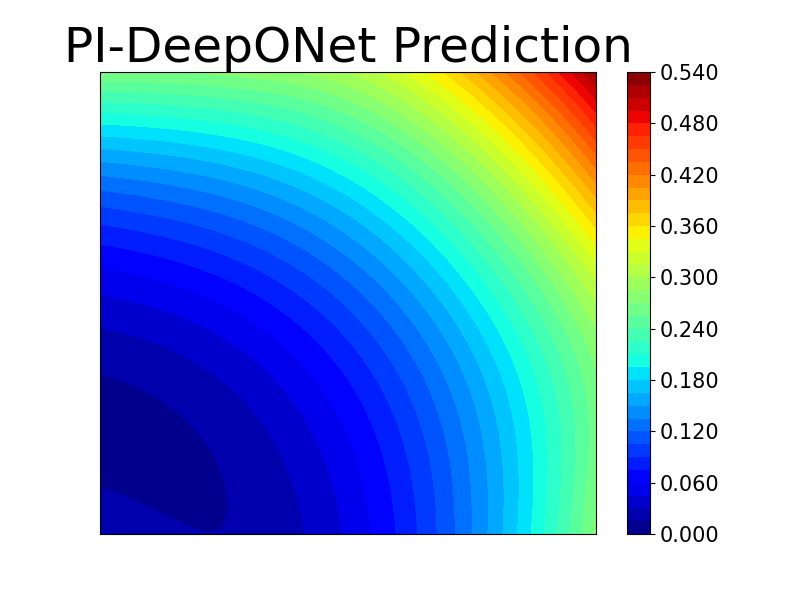 PI-DeepONet Prediction

0.540
0.480
0.420
0.360
0.300
0.240
0.180
0.120
0.060
0.000